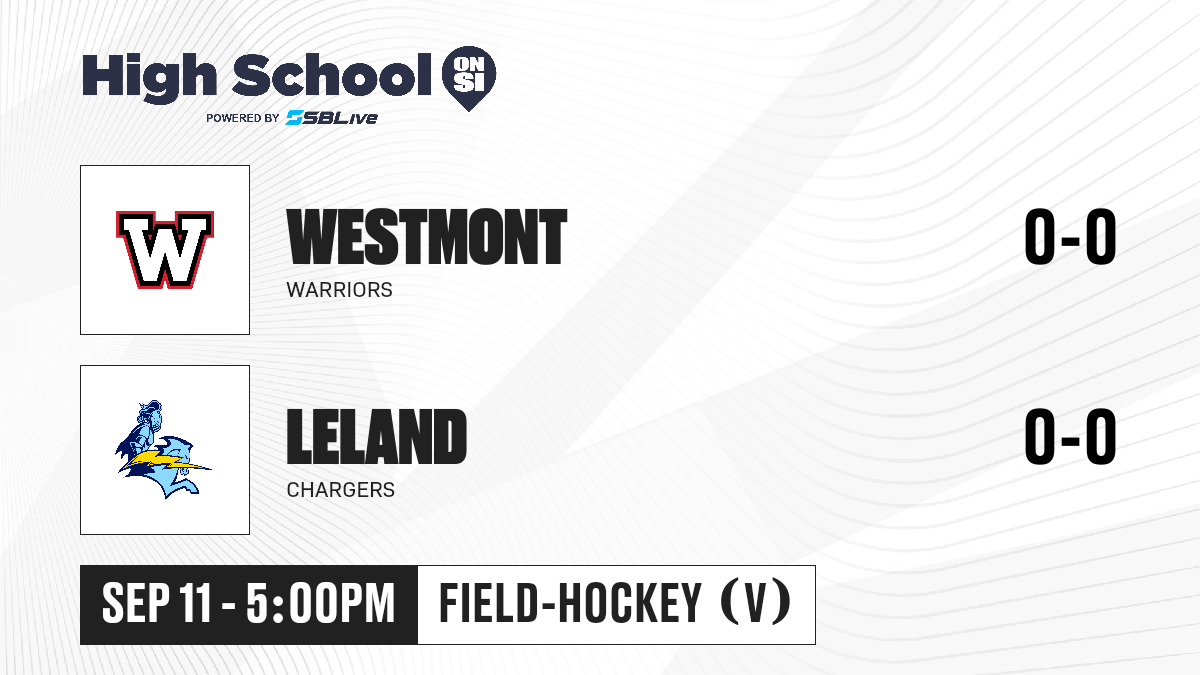 High School ON SI
POWERED BY SBLive

W

WESTMONT
WARRIORS

0-0

LELAND
CHARGERS

0-0

SEP 11 - 5:00PM

FIELD-HOCKEY (V)